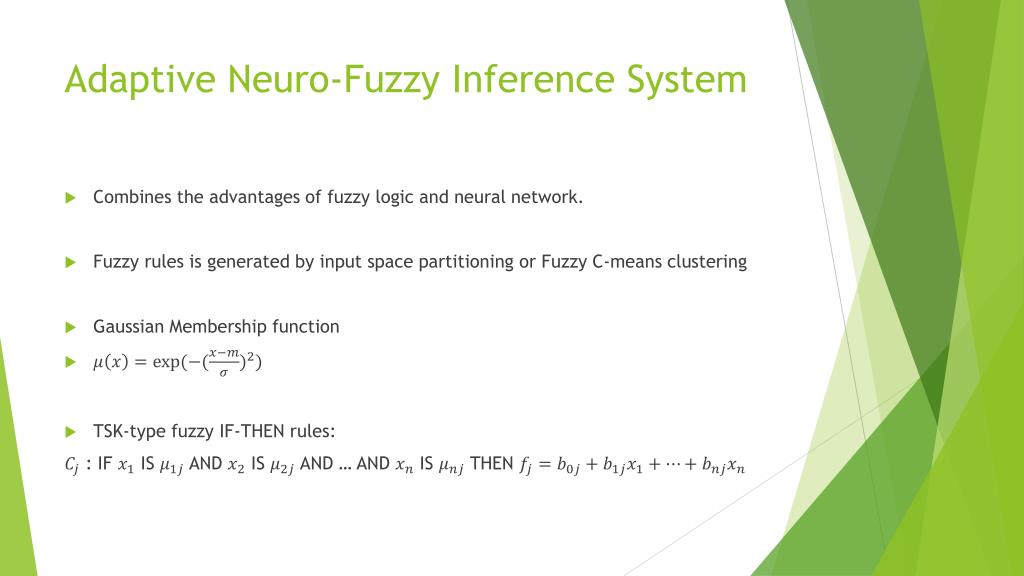 Adaptive Neuro-Fuzzy Inference System

Combines the advantages of fuzzy logic and neural network.

Fuzzy rules is generated by input space partitioning or Fuzzy C-means clustering

Gaussian Membership function

$\mu(x) = \exp(-(\frac{x-m}{\sigma})^2)$

TSK-type fuzzy IF-THEN rules:

$C_j$ : IF $x_1$ IS $\mu_{1j}$ AND $x_2$ IS $\mu_{2j}$ AND … AND $x_n$ IS $\mu_{nj}$ THEN $f_j = b_{0j} + b_{1j}x_1 + \cdots + b_{nj}x_n$